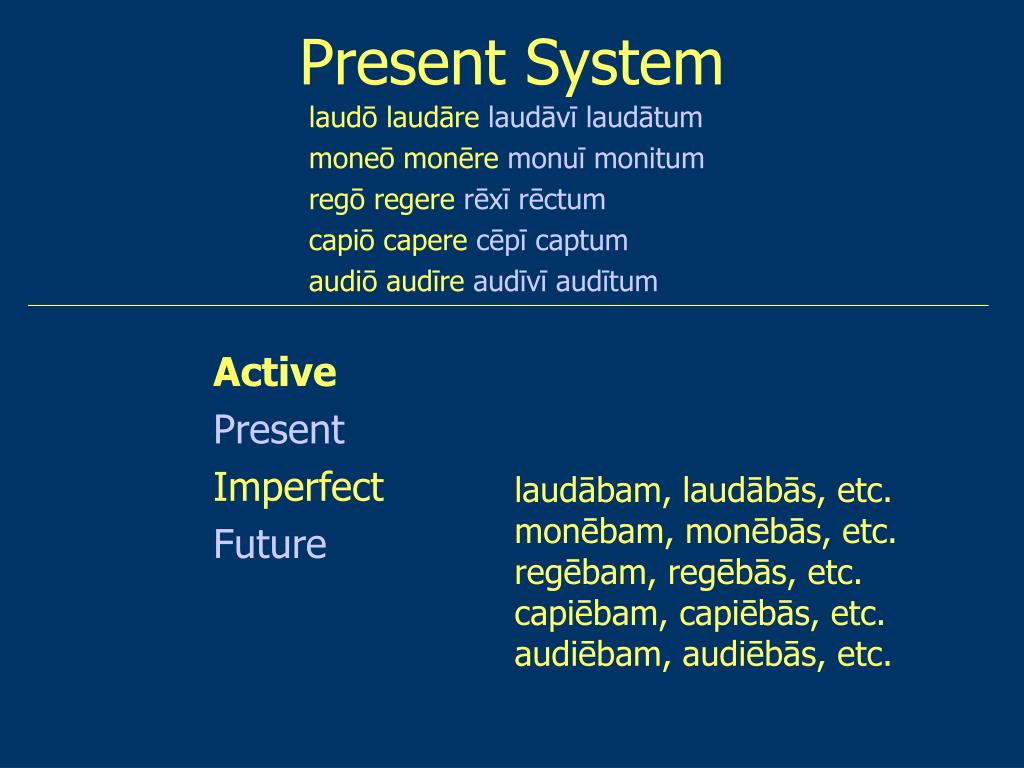 Present System

laudō laudāre laudāvī laudātum
moneō monēre monuī monitum
regō regere rēxī rēctum
capiō capere cēpī captum
audiō audīre audīvī audītum

Active
Present
Imperfect
Future

laudābam, laudābās, etc.
monēbam, monēbās, etc.
regēbam, regēbās, etc.
capiēbam, capiēbās, etc.
audiēbam, audiēbās, etc.